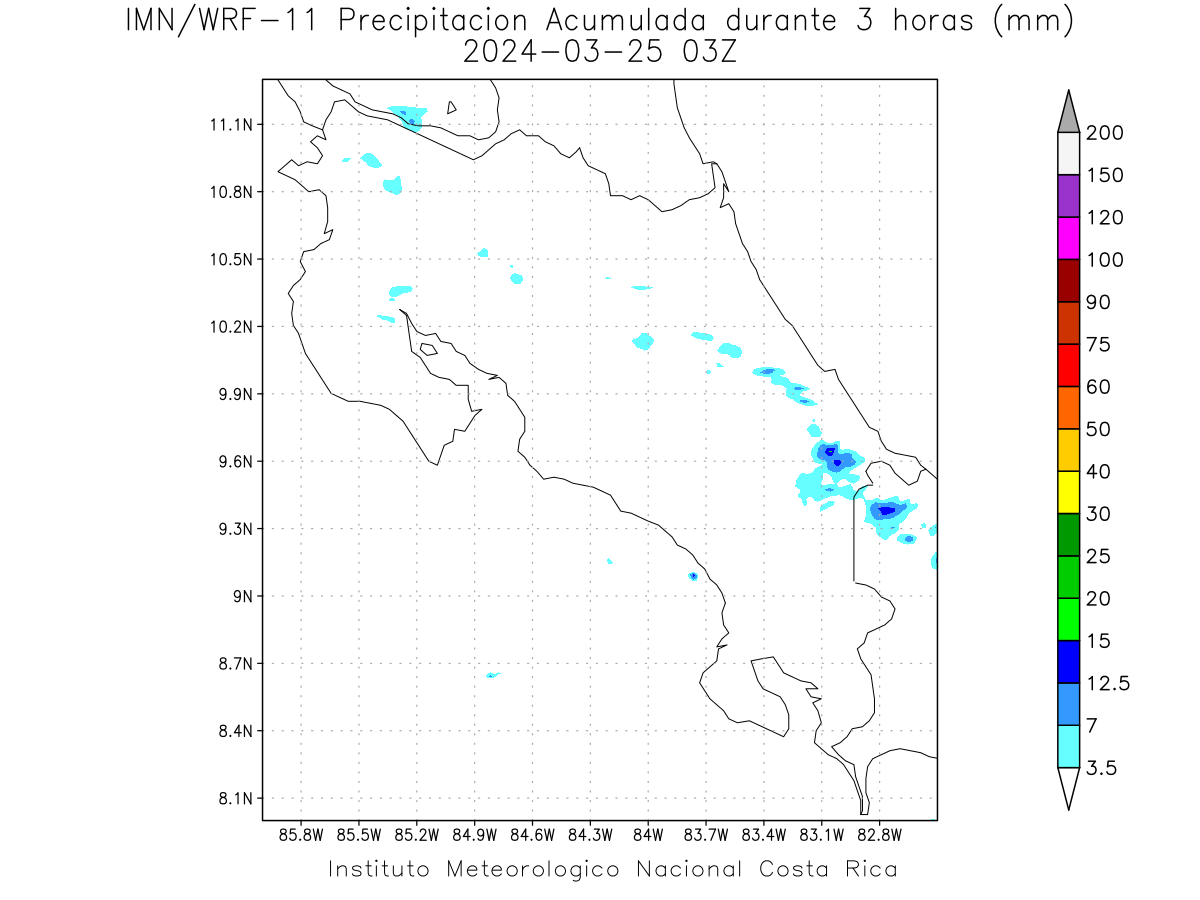 IMN/WRF-11 Precipitacion Acumulada durante 3 horas (mm)
2024-03-25 03Z

11.1N
10.8N
10.5N
10.2N
9.9N
9.6N
9.3N
9N
8.7N
8.4N
8.1N

85.8W 85.5W 85.2W 84.9W 84.6W 84.3W 84W 83.7W 83.4W 83.1W 82.8W

200
150
120
100
90
75
60
50
40
30
25
20
15
12.5
7
3.5

Instituto Meteorologico Nacional Costa Rica